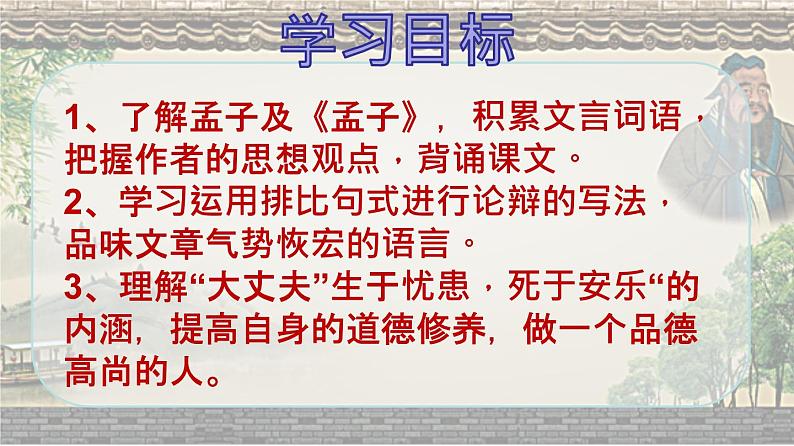 学习目标

1、了解孟子及《孟子》，积累文言词语，把握作者的思想观点，背诵课文。
2、学习运用排比句式进行论辩的写法，品味文章气势恢宏的语言。
3、理解“大丈夫”生于忧患，死于安乐“的内涵，提高自身的道德修养，做一个品德高尚的人。